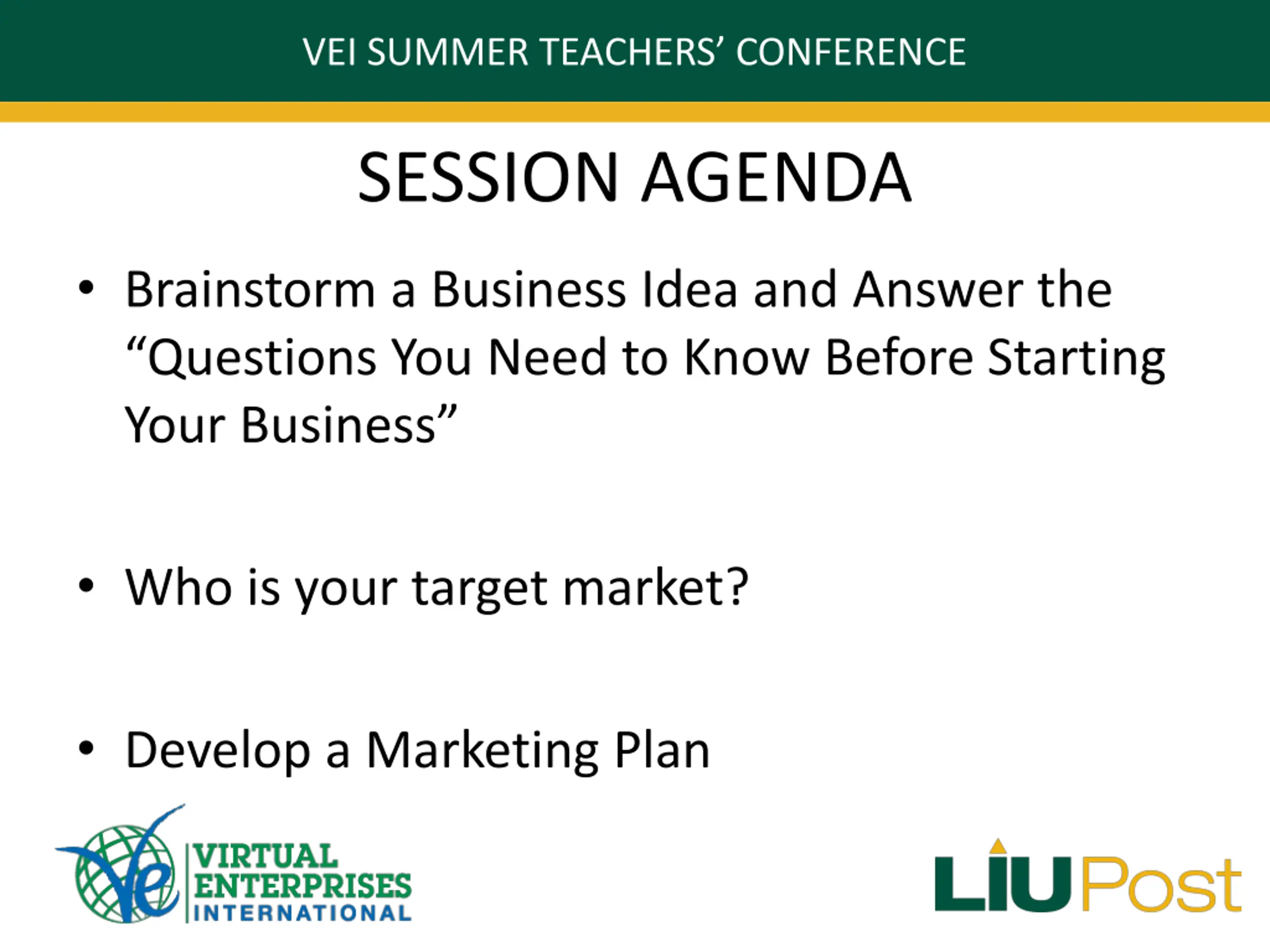 VEI SUMMER TEACHERS' CONFERENCE

SESSION AGENDA

• Brainstorm a Business Idea and Answer the "Questions You Need to Know Before Starting Your Business"

• Who is your target market?

• Develop a Marketing Plan

Ve VIRTUAL ENTERPRISES INTERNATIONAL

LIU Post